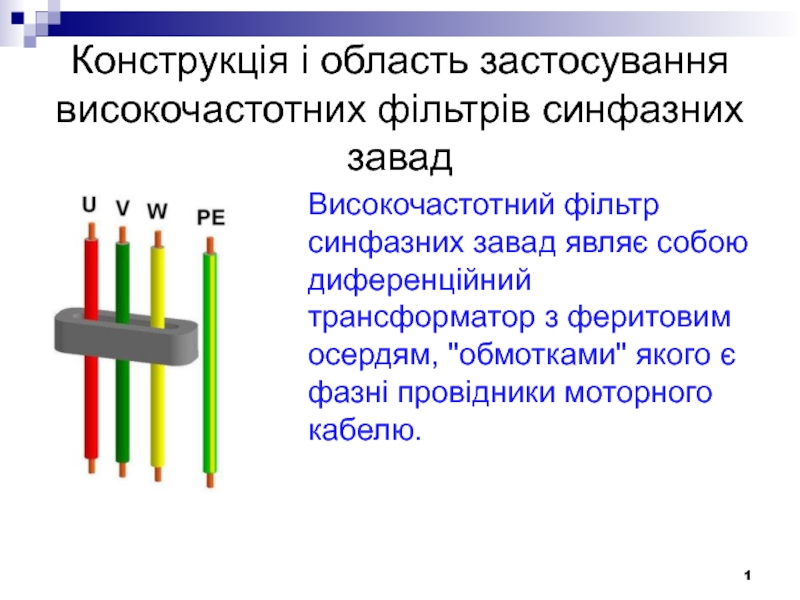 Конструкція і область застосування високочастотних фільтрів синфазних завад

U V W PE

Високочастотний фільтр синфазних завад являє собою диференційний трансформатор з феритовим осердям, "обмотками" якого є фазні провідники моторного кабелю.

1